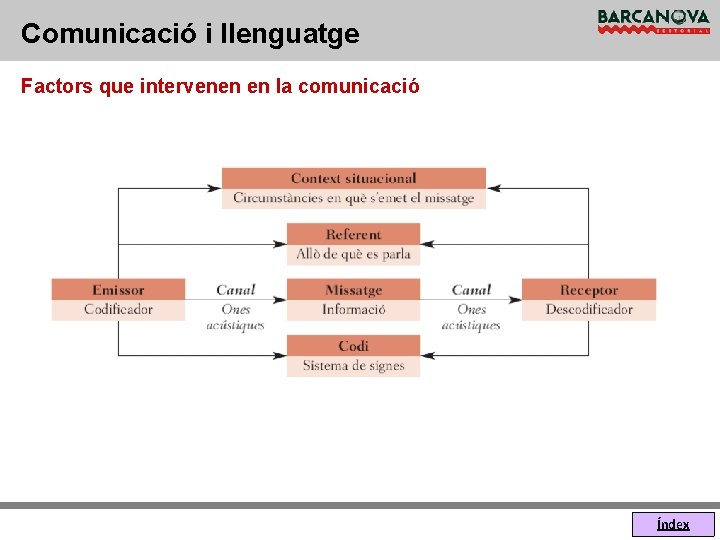 Comunicació i llenguatge

BARCANOVA
EDITORIAL

Factors que intervenen en la comunicació

Context situacional
Circumstàncies en què s'emet el missatge

Referent
Allò de què es parla

Emissor
Codificador

Canal
Ones acústiques

Missatge
Informació

Canal
Ones acústiques

Receptor
Descodificador

Codi
Sistema de signes

Índex